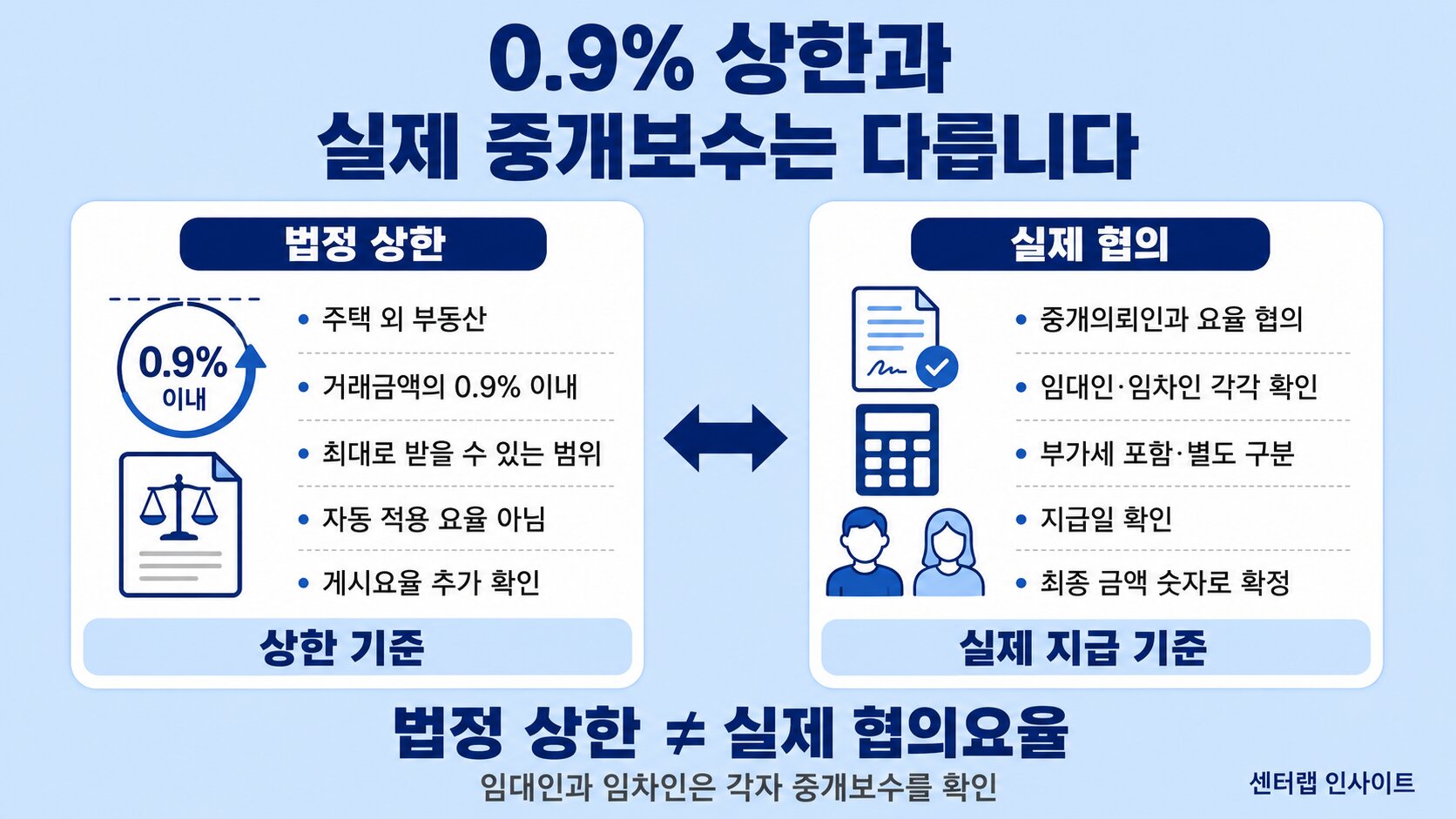 0.9% 상한과
실제 중개보수는 다릅니다

법정 상한

0.9%
이내

• 주택 외 부동산
• 거래금액의 0.9% 이내
• 최대로 받을 수 있는 범위
• 자동 적용 요율 아님
• 게시요율 추가 확인

상한 기준

실제 협의

• 중개의뢰인과 요율 협의
• 임대인·임차인 각각 확인
• 부가세 포함·별도 구분
• 지급일 확인
• 최종 금액 숫자로 확정

실제 지급 기준

법정 상한 ≠ 실제 협의요율
임대인과 임차인은 각자 중개보수를 확인

센터랩 인사이트